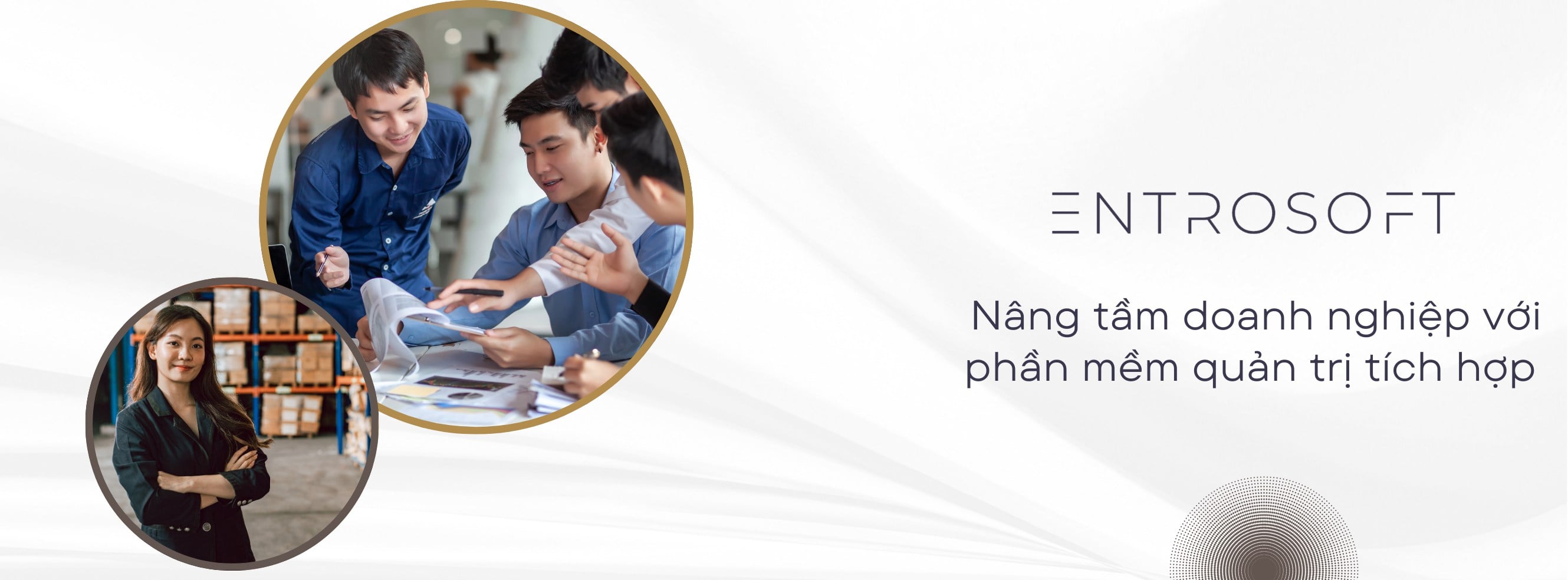 ENTROSOFT

Nâng tầm doanh nghiệp với phần mềm quản trị tích hợp